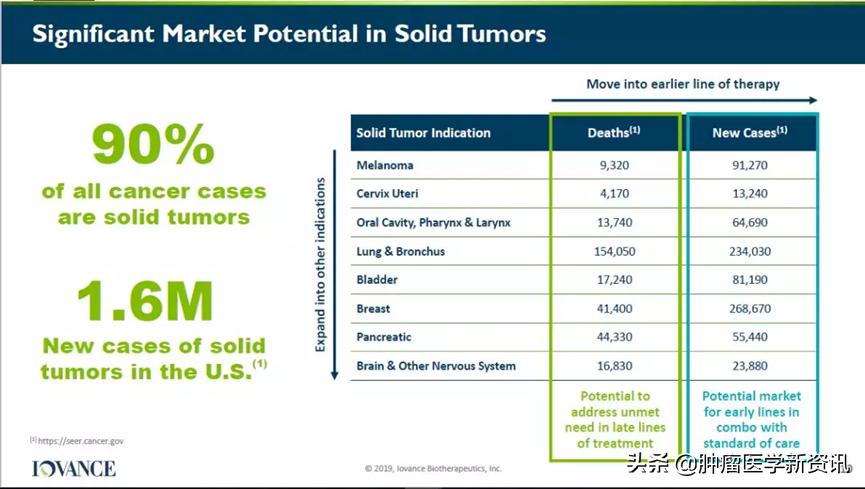 Significant Market Potential in Solid Tumors

90%
of all cancer cases are solid tumors

1.6M
New cases of solid tumors in the U.S.$^{(1)}$

Move into earlier line of therapy

Expand into other indications

| Solid Tumor Indication | Deaths$^{(1)}$ | New Cases$^{(1)}$ |
|---|---|---|
| Melanoma | 9,320 | 91,270 |
| Cervix Uteri | 4,170 | 13,240 |
| Oral Cavity, Pharynx & Larynx | 13,740 | 64,690 |
| Lung & Bronchus | 154,050 | 234,030 |
| Bladder | 17,240 | 81,190 |
| Breast | 41,400 | 268,670 |
| Pancreatic | 44,330 | 55,440 |
| Brain & Other Nervous System | 16,830 | 23,880 |
| | Potential to address unmet need in late lines of treatment | Potential market for early lines in combo with standard of care |

$^{(1)}$ https://seer.cancer.gov

IOVANCE

© 2019, Iovance Biotherapeutics, Inc.

头条 @肿瘤医学新资讯